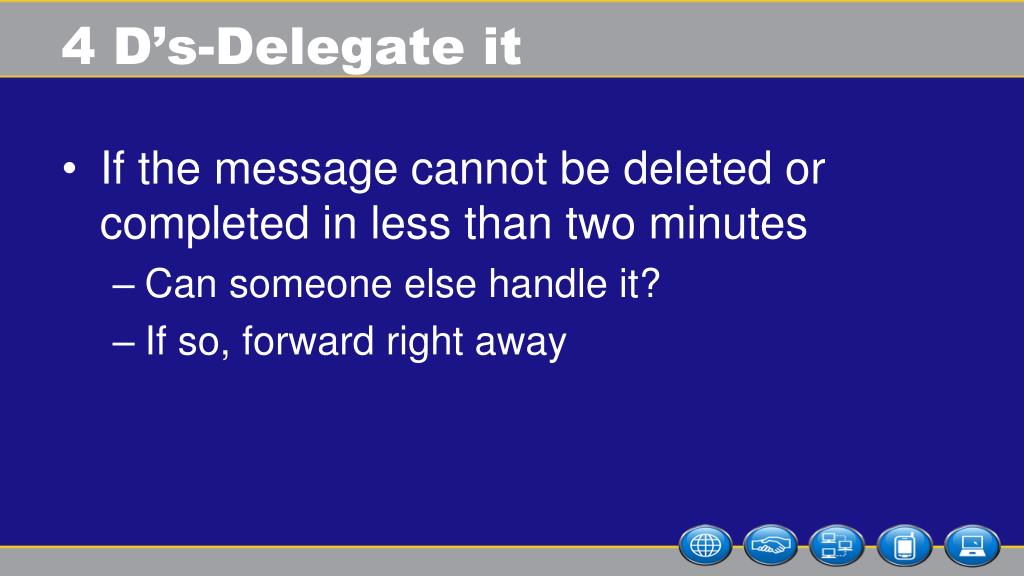 4 D’s-Delegate it

• If the message cannot be deleted or completed in less than two minutes
– Can someone else handle it?
– If so, forward right away